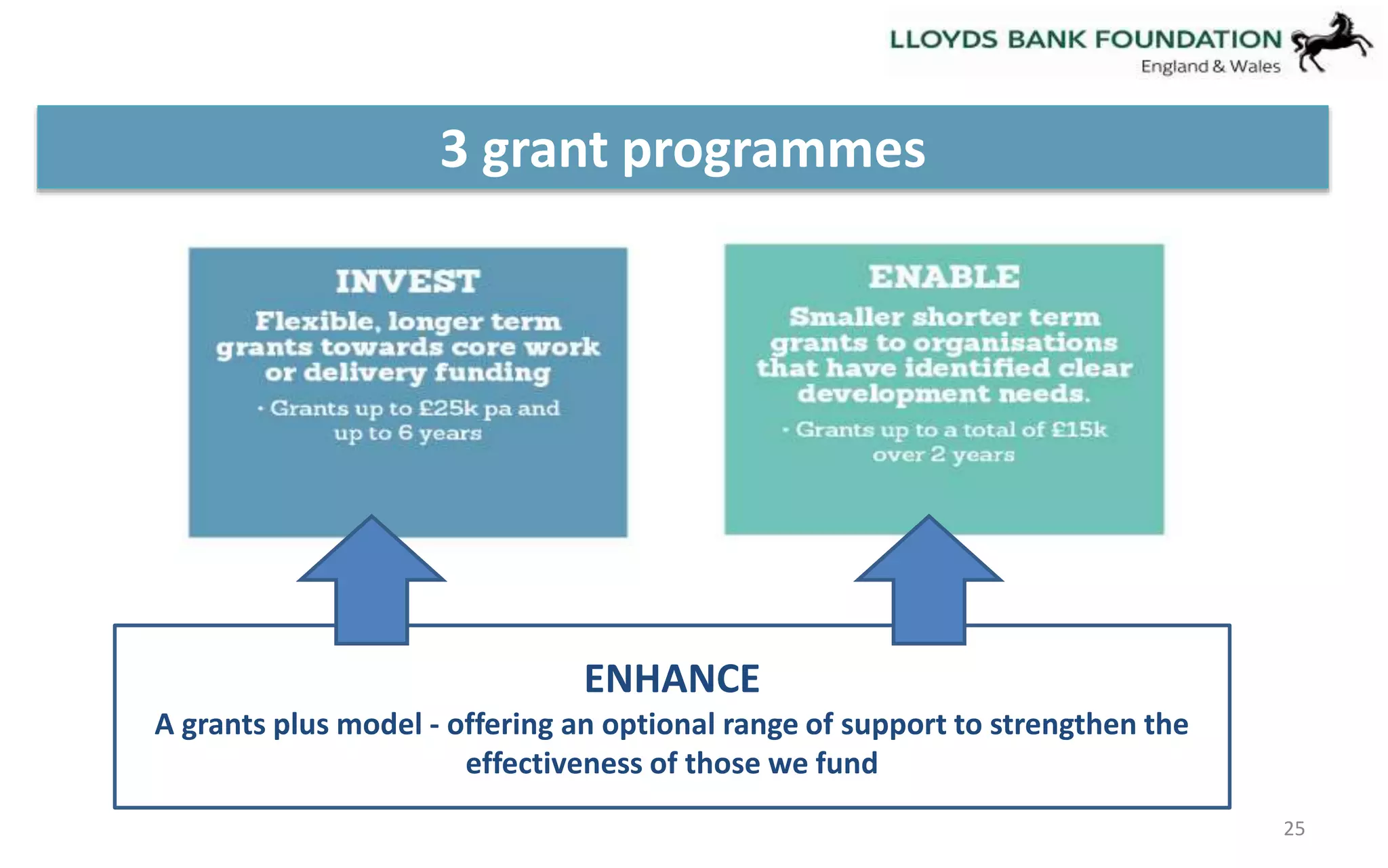 LLOYDS BANK FOUNDATION
England & Wales

3 grant programmes

INVEST
Flexible, longer term grants towards core work or delivery funding
• Grants up to £25k pa and up to 6 years

ENABLE
Smaller shorter term grants to organisations that have identified clear development needs.
• Grants up to a total of £15k over 2 years

ENHANCE
A grants plus model - offering an optional range of support to strengthen the effectiveness of those we fund

25